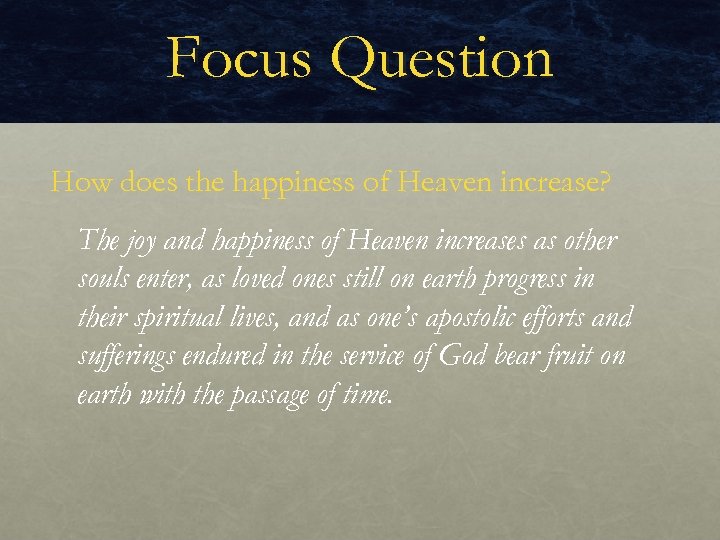 Focus Question

How does the happiness of Heaven increase?

The joy and happiness of Heaven increases as other souls enter, as loved ones still on earth progress in their spiritual lives, and as one's apostolic efforts and sufferings endured in the service of God bear fruit on earth with the passage of time.